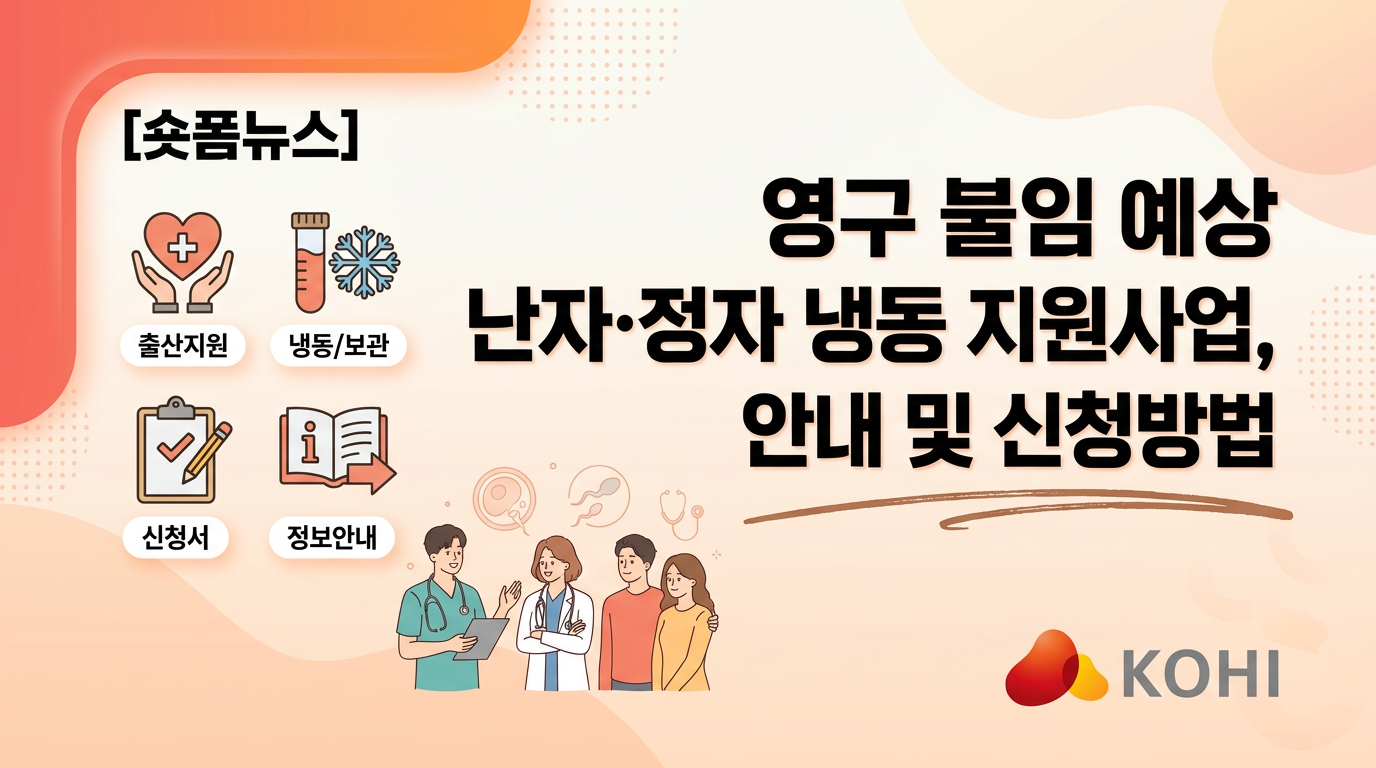 [숏폼뉴스]

출산지원

냉동/보관

신청서

정보안내

영구 불임 예상 난자·정자 냉동 지원사업, 안내 및 신청방법

KOHI